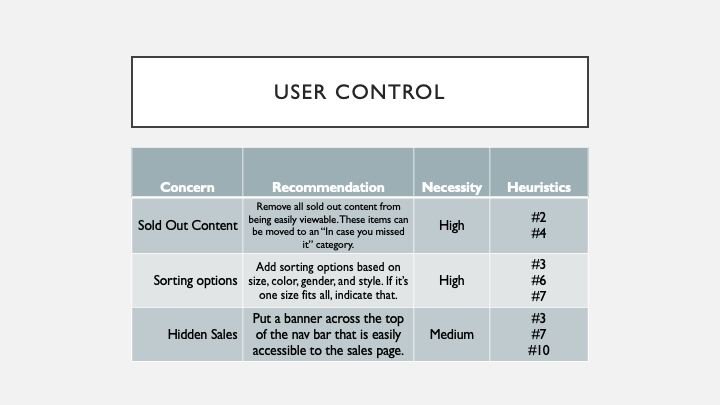 USER CONTROL

| Concern | Recommendation | Necessity | Heuristics |
|---|---|---|---|
| Sold Out Content | Remove all sold out content from being easily viewable. These items can be moved to an "In case you missed it" category. | High | #2 #4 |
| Sorting options | Add sorting options based on size, color, gender, and style. If it's one size fits all, indicate that. | High | #3 #6 #7 |
| Hidden Sales | Put a banner across the top of the nav bar that is easily accessible to the sales page. | Medium | #3 #7 #10 |